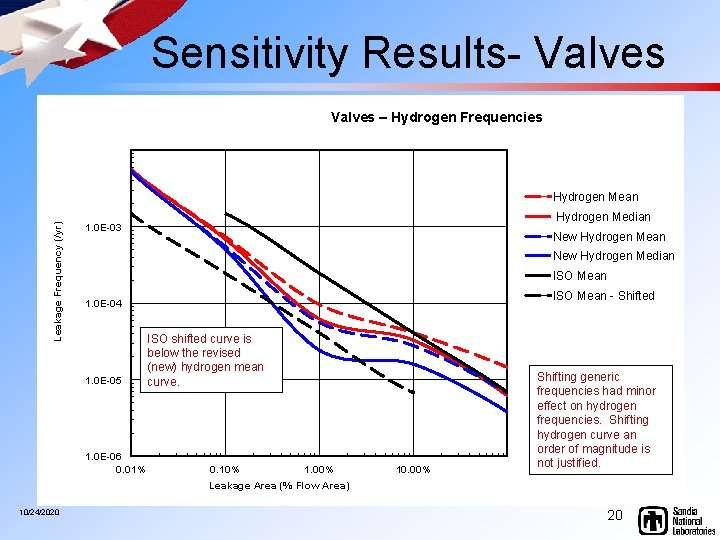 Sensitivity Results- Valves

Valves – Hydrogen Frequencies

Leakage Frequency (/yr)

1.0E-03

1.0E-04

1.0E-05

1.0E-06

0.01%

0.10%

1.00%

10.00%

Leakage Area (% Flow Area)

Hydrogen Mean

Hydrogen Median

New Hydrogen Mean

New Hydrogen Median

ISO Mean

ISO Mean - Shifted

ISO shifted curve is below the revised (new) hydrogen mean curve.

Shifting generic frequencies had minor effect on hydrogen frequencies. Shifting hydrogen curve an order of magnitude is not justified.

10/24/2020

20

Sandia National Laboratories